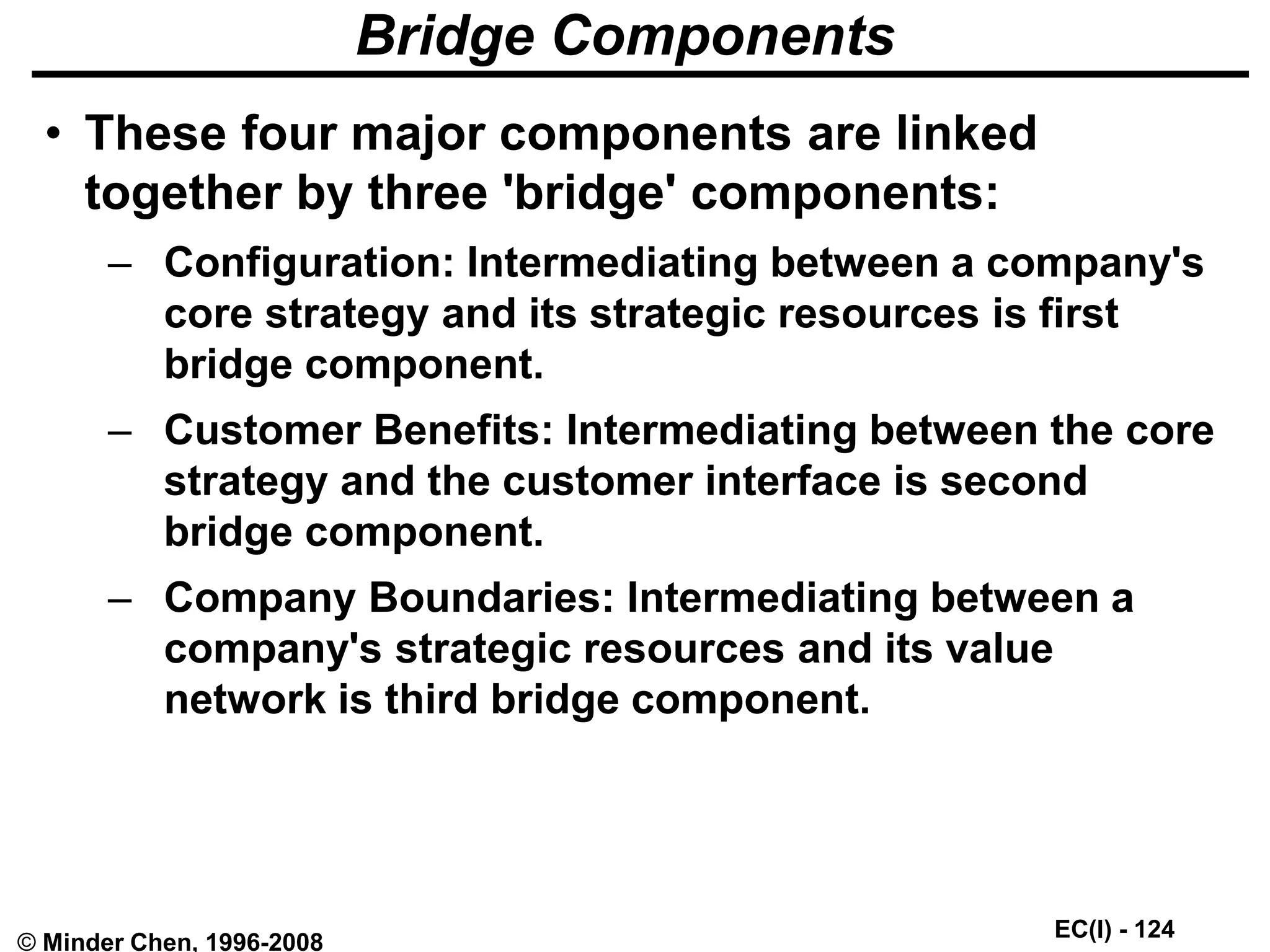 Bridge Components

• These four major components are linked together by three 'bridge' components:

– Configuration: Intermediating between a company's core strategy and its strategic resources is first bridge component.

– Customer Benefits: Intermediating between the core strategy and the customer interface is second bridge component.

– Company Boundaries: Intermediating between a company's strategic resources and its value network is third bridge component.

© Minder Chen, 1996-2008

EC(I) - 124